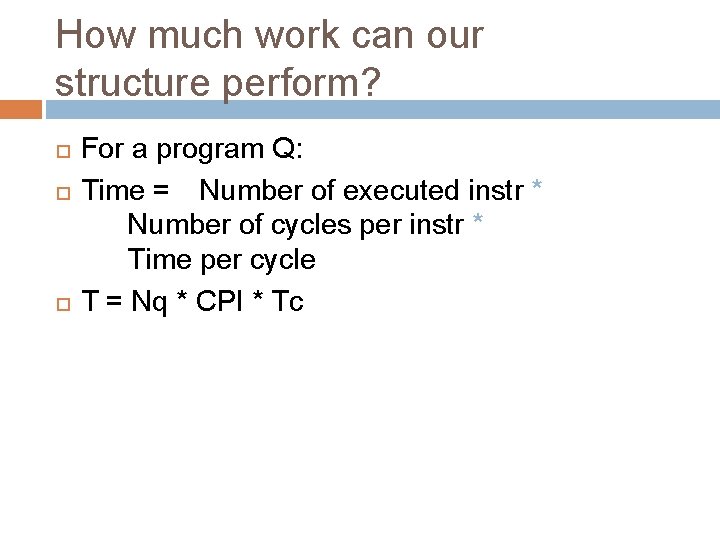 How much work can our structure perform?

For a program Q:

Time = Number of executed instr *
Number of cycles per instr *
Time per cycle

T = Nq * CPI * Tc